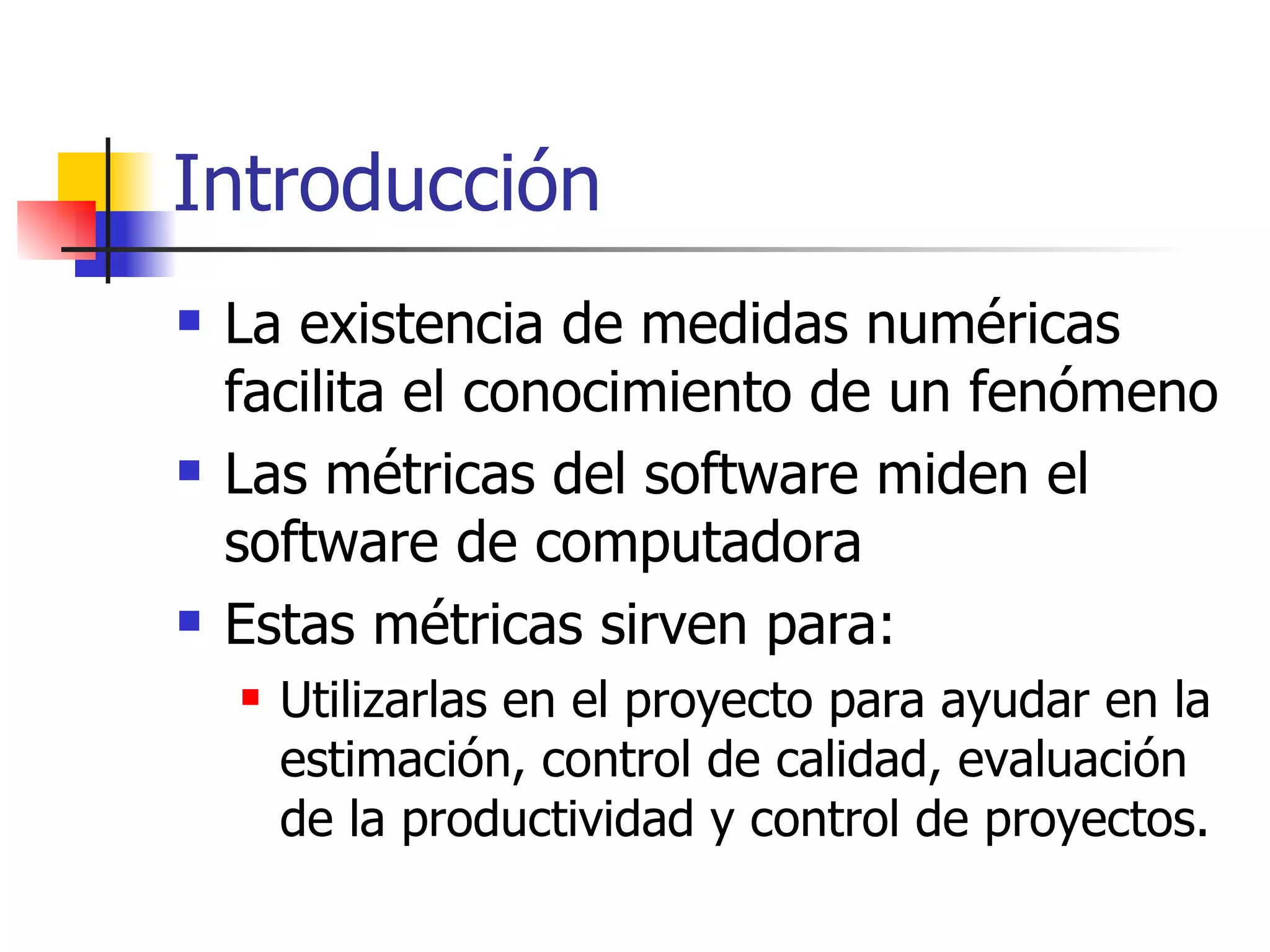 Introducción

- La existencia de medidas numéricas facilita el conocimiento de un fenómeno
- Las métricas del software miden el software de computadora
- Estas métricas sirven para:
  - Utilizarlas en el proyecto para ayudar en la estimación, control de calidad, evaluación de la productividad y control de proyectos.